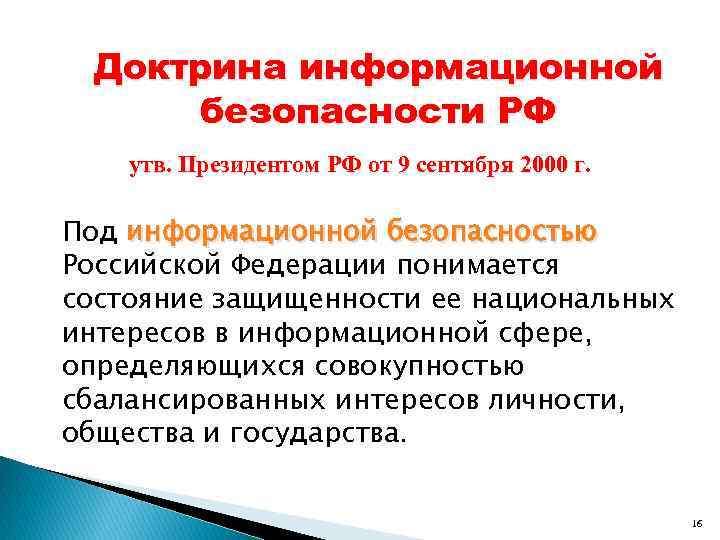 Доктрина информационной безопасности РФ

утв. Президентом РФ от 9 сентября 2000 г.

Под информационной безопасностью Российской Федерации понимается состояние защищенности ее национальных интересов в информационной сфере, определяющихся совокупностью сбалансированных интересов личности, общества и государства.

16